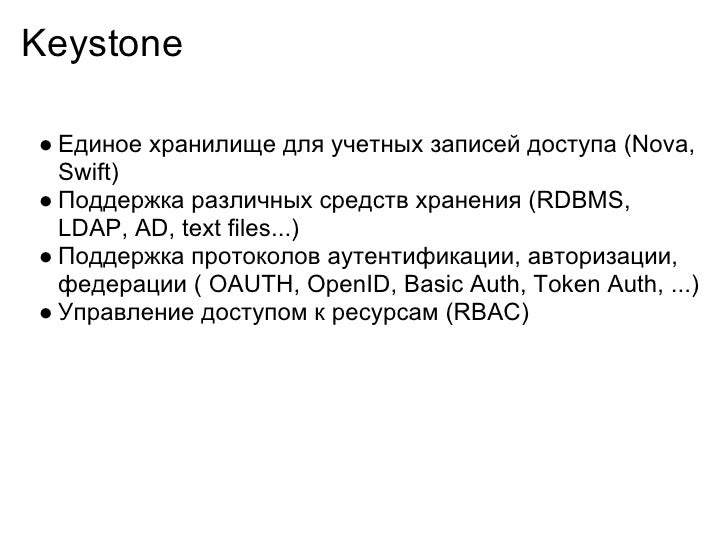 Keystone

● Единое хранилище для учетных записей доступа (Nova, Swift)
● Поддержка различных средств хранения (RDBMS, LDAP, AD, text files...)
● Поддержка протоколов аутентификации, авторизации, федерации ( OAUTH, OpenID, Basic Auth, Token Auth, ...)
● Управление доступом к ресурсам (RBAC)